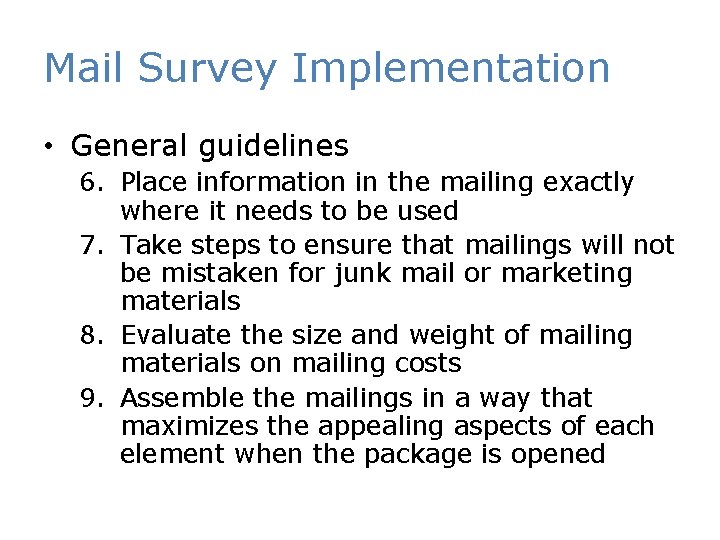 Mail Survey Implementation

• General guidelines
6. Place information in the mailing exactly where it needs to be used
7. Take steps to ensure that mailings will not be mistaken for junk mail or marketing materials
8. Evaluate the size and weight of mailing materials on mailing costs
9. Assemble the mailings in a way that maximizes the appealing aspects of each element when the package is opened